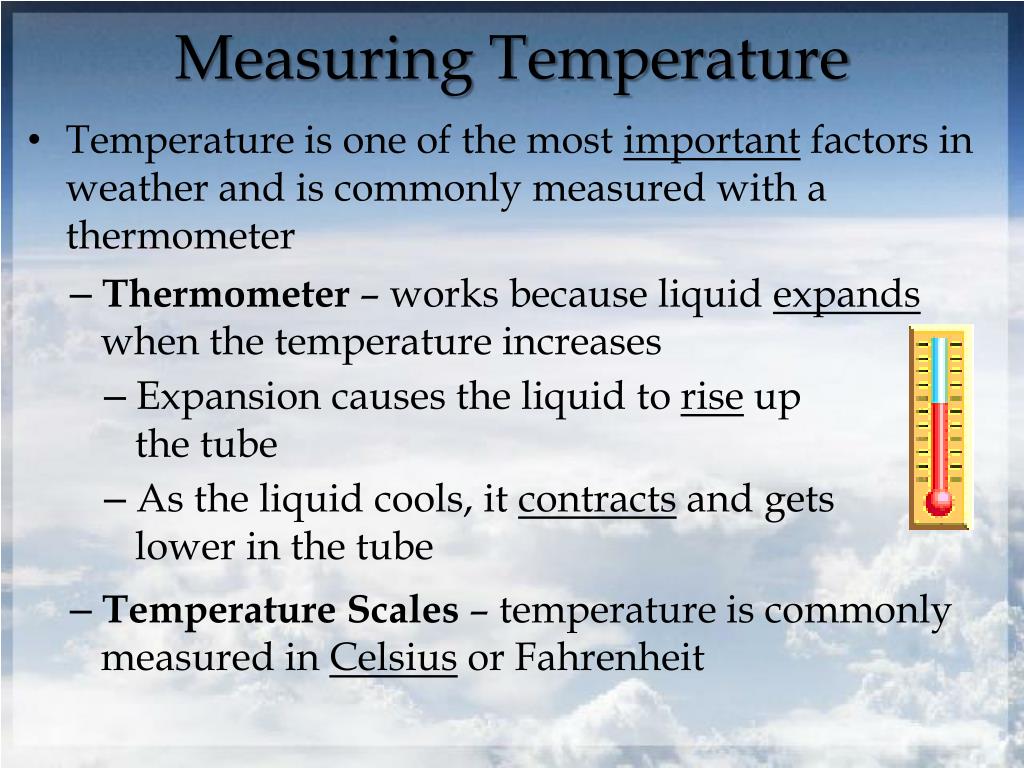 Measuring Temperature

• Temperature is one of the most important factors in weather and is commonly measured with a thermometer

– Thermometer – works because liquid expands when the temperature increases

– Expansion causes the liquid to rise up the tube

– As the liquid cools, it contracts and gets lower in the tube

– Temperature Scales – temperature is commonly measured in Celsius or Fahrenheit